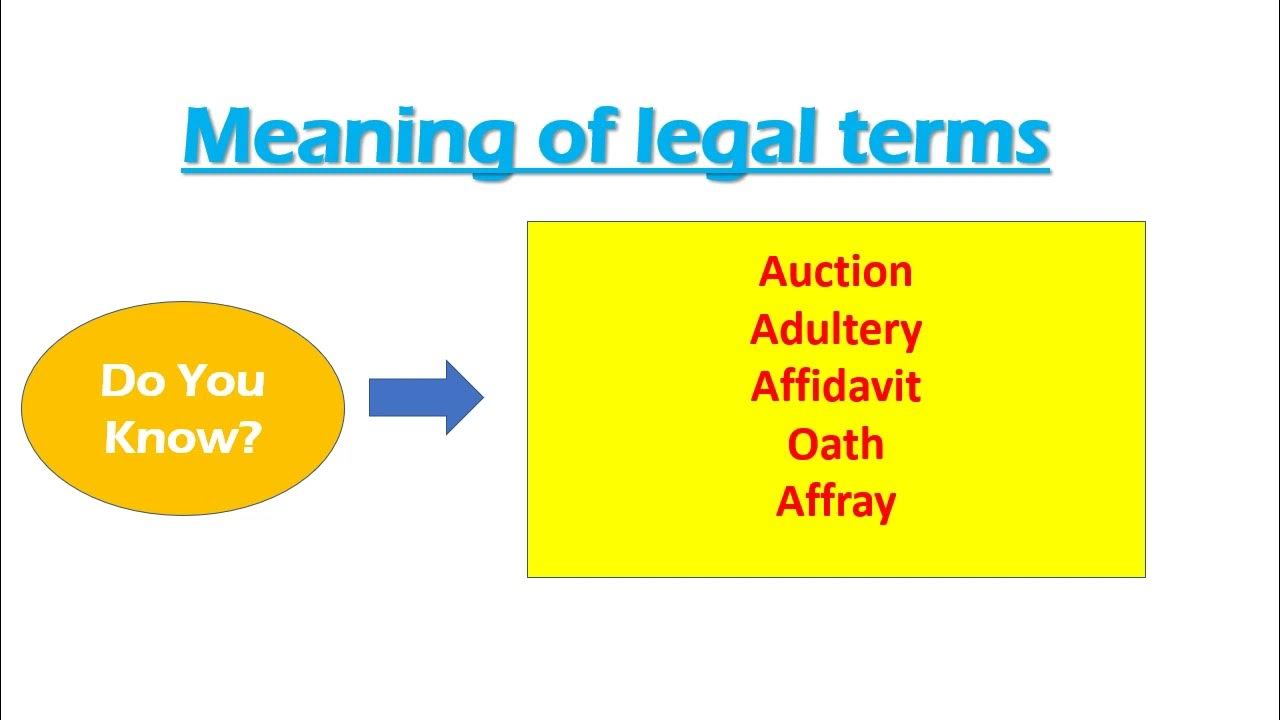 Meaning of legal terms

Do You Know?

Auction
Adultery
Affidavit
Oath
Affray